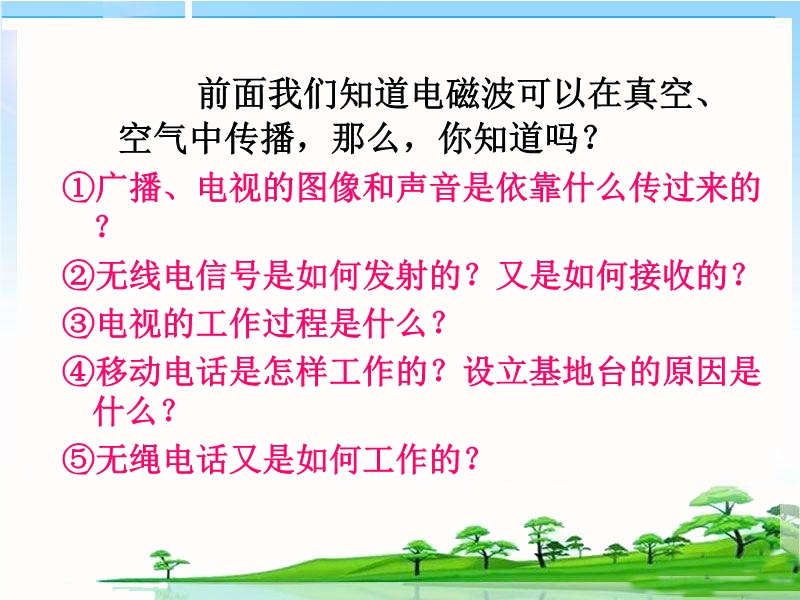 前面我们知道电磁波可以在真空、空气中传播，那么，你知道吗？

①广播、电视的图像和声音是依靠什么传过来的？

②无线电信号是如何发射的？又是如何接收的？

③电视的工作过程是什么？

④移动电话是怎样工作的？设立基地台的原因是什么？

⑤无绳电话又是如何工作的？